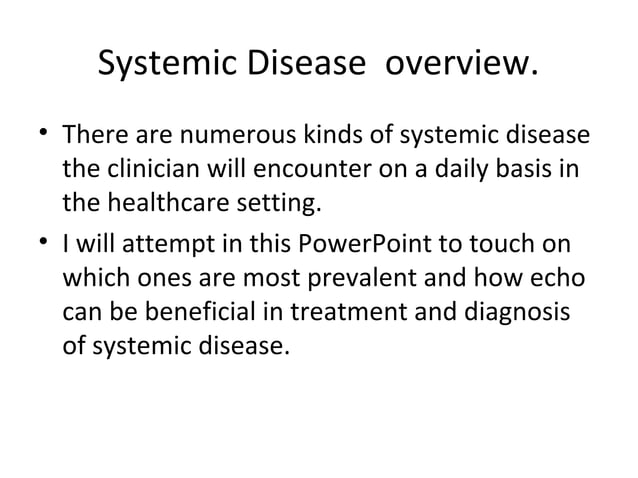 Systemic Disease overview.

• There are numerous kinds of systemic disease the clinician will encounter on a daily basis in the healthcare setting.
• I will attempt in this PowerPoint to touch on which ones are most prevalent and how echo can be beneficial in treatment and diagnosis of systemic disease.